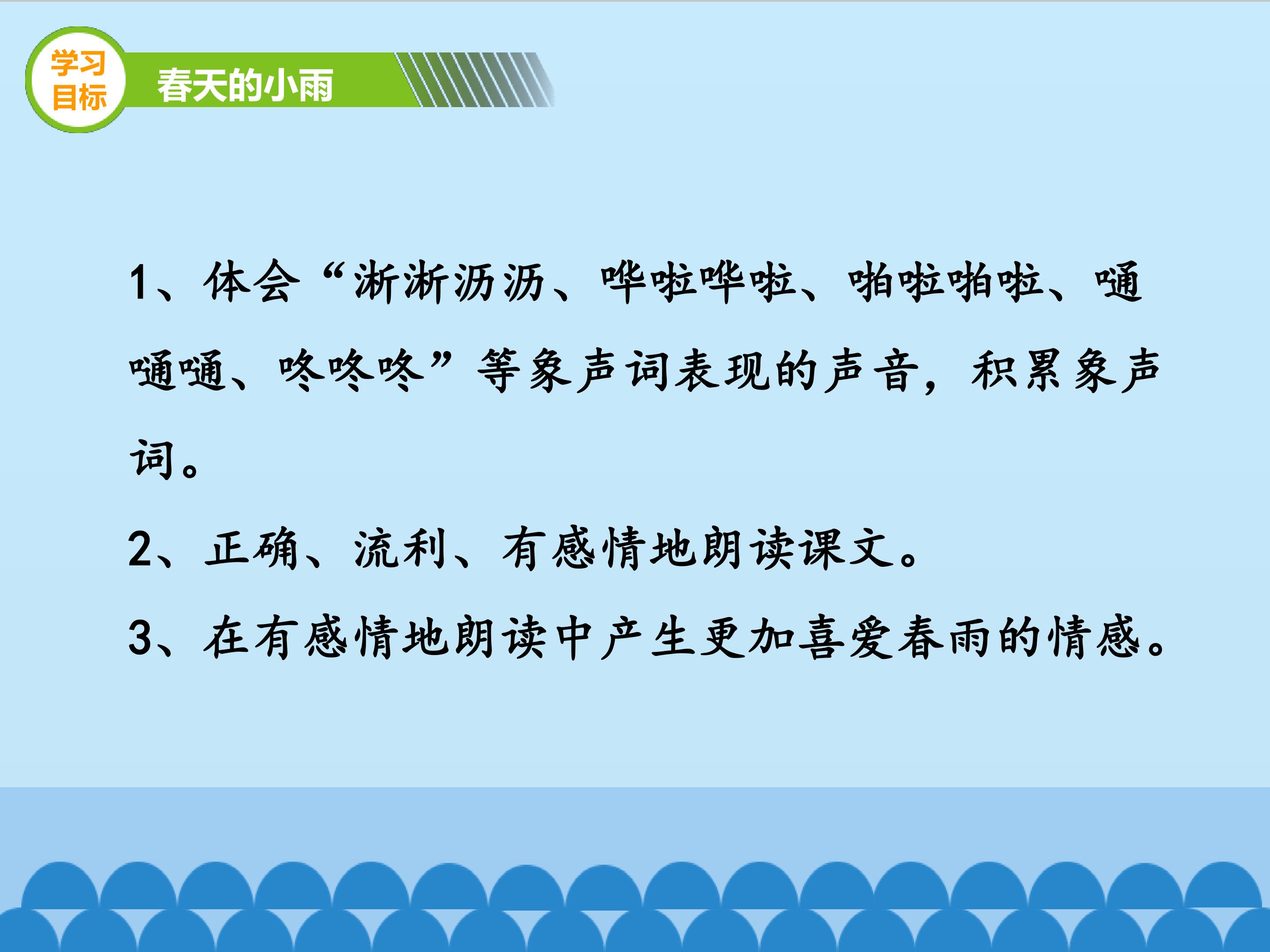 学习目标

春天的小雨

1、体会“淅淅沥沥、哗啦哗啦、啪啦啪啦、嗵嗵嗵、咚咚咚”等象声词表现的声音，积累象声词。

2、正确、流利、有感情地朗读课文。

3、在有感情地朗读中产生更加喜爱春雨的情感。